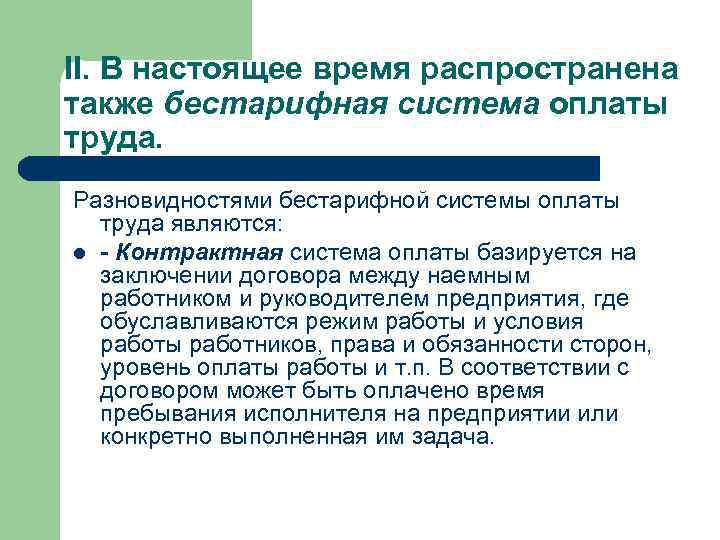 II. В настоящее время распространена также бестарифная система оплаты труда.

Разновидностями бестарифной системы оплаты труда являются:

- Контрактная система оплаты базируется на заключении договора между наемным работником и руководителем предприятия, где обуславливаются режим работы и условия работы работников, права и обязанности сторон, уровень оплаты работы и т.п. В соответствии с договором может быть оплачено время пребывания исполнителя на предприятии или конкретно выполненная им задача.